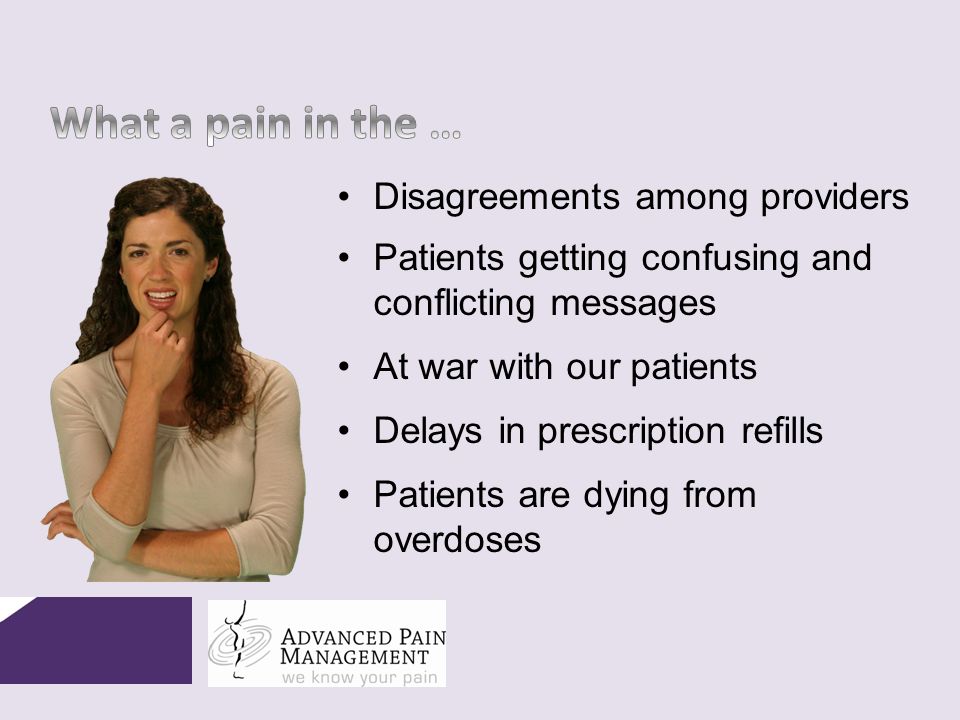 What a pain in the …

• Disagreements among providers
• Patients getting confusing and conflicting messages
• At war with our patients
• Delays in prescription refills
• Patients are dying from overdoses

ADVANCED PAIN MANAGEMENT
we know your pain